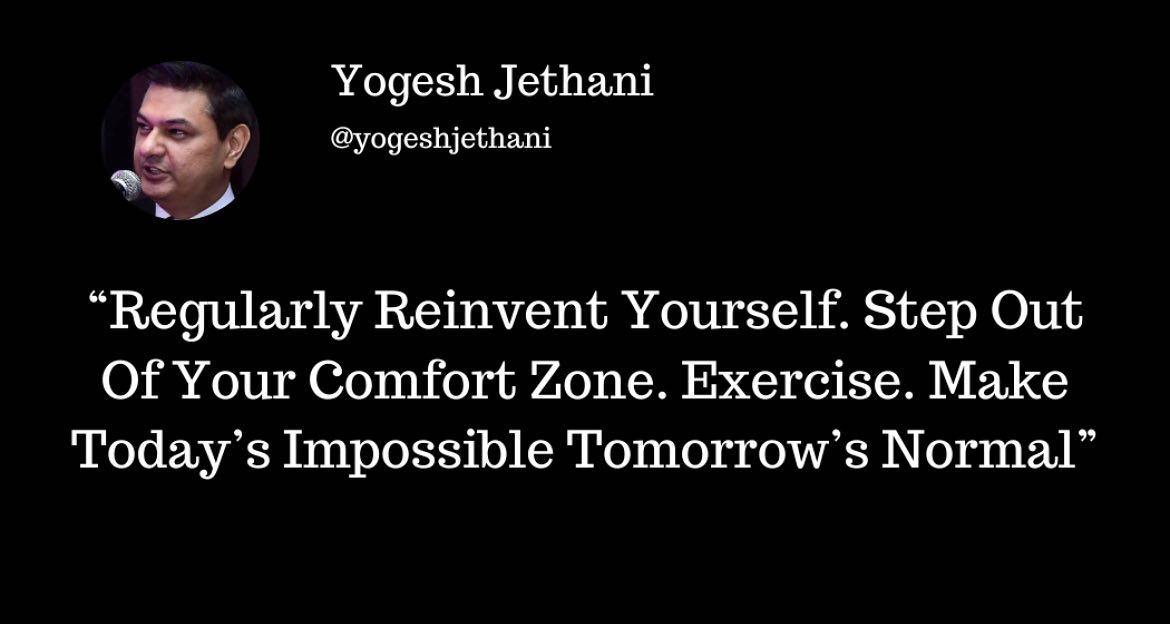 Yogesh Jethani
@yogeshjethani

“Regularly Reinvent Yourself. Step Out Of Your Comfort Zone. Exercise. Make Today’s Impossible Tomorrow’s Normal”